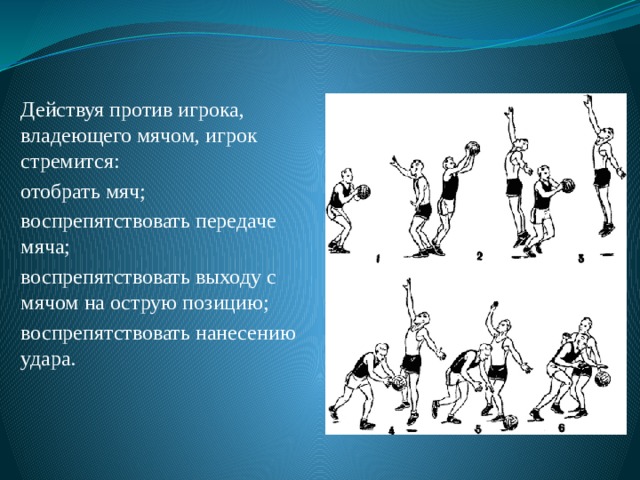 Действуя против игрока, владеющего мячом, игрок стремится:

отобрать мяч;

воспрепятствовать передаче мяча;

воспрепятствовать выходу с мячом на острую позицию;

воспрепятствовать нанесению удара.

1 2 3

4 5 6